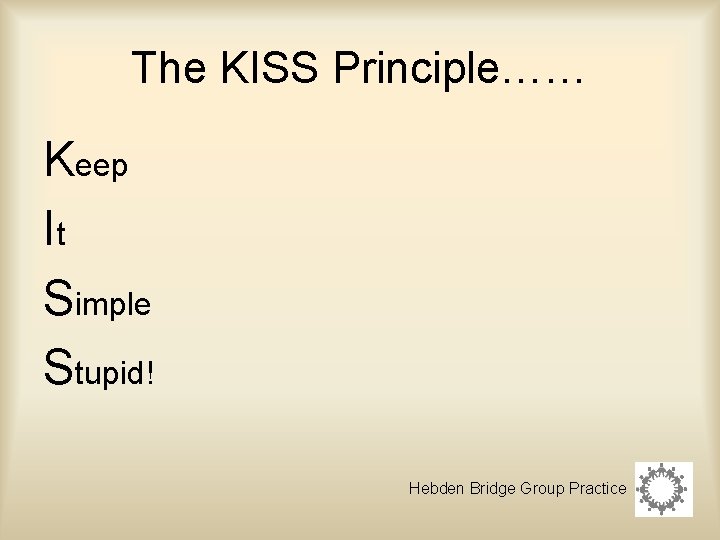 The KISS Principle……

Keep

It

Simple

Stupid!

Hebden Bridge Group Practice